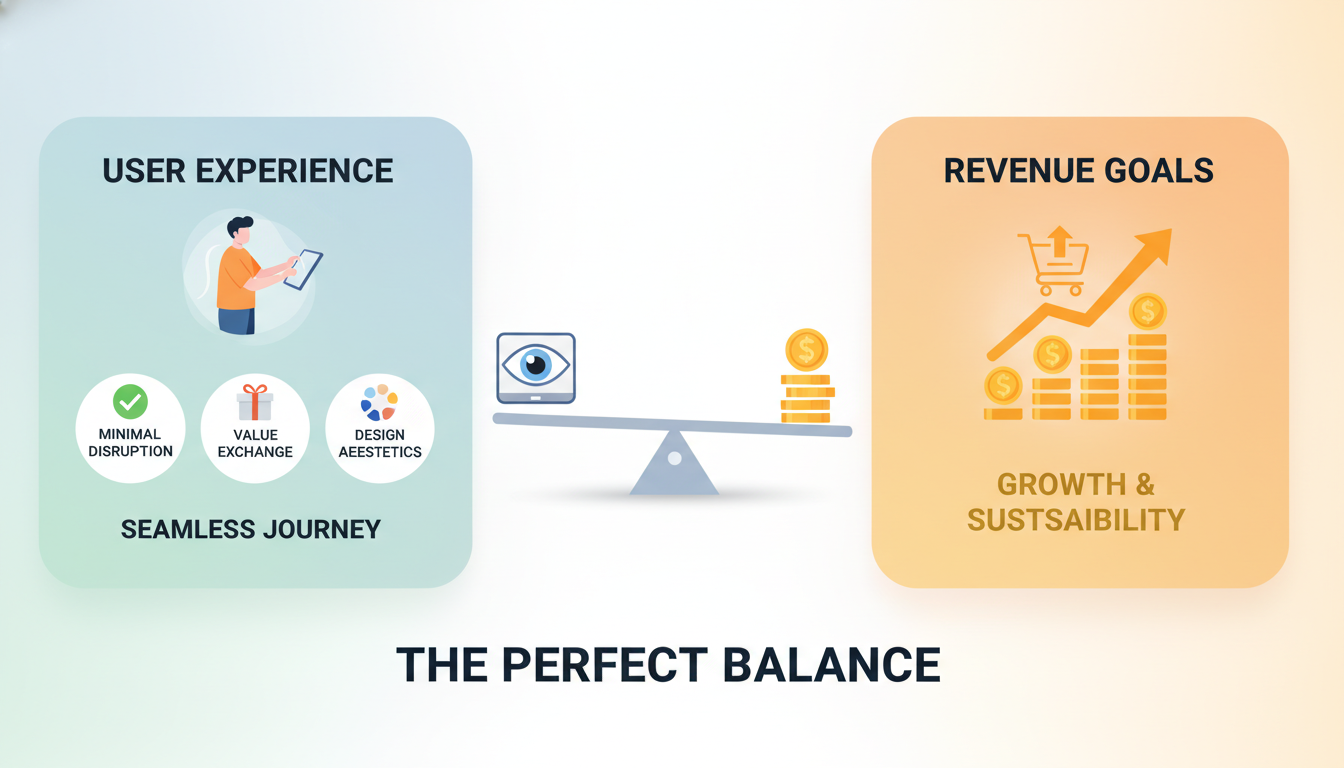 USER EXPERIENCE

MINIMAL DISRUPTION

VALUE EXCHANGE

DESIGN AEESTETICS

SEAMLESS JOURNEY

REVENUE GOALS

GROWTH & SUSTSAIBILITY

THE PERFECT BALANCE